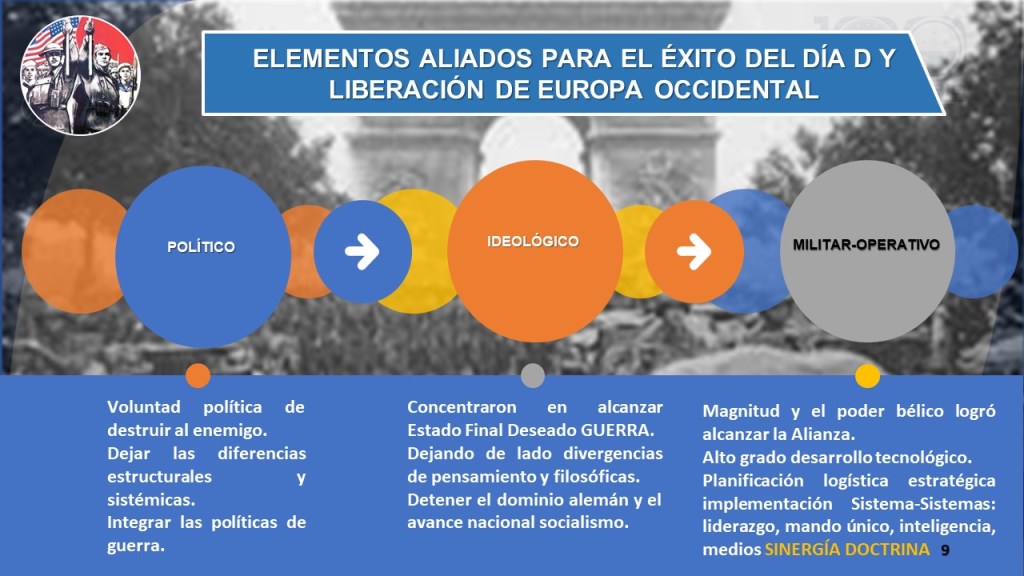 ELEMENTOS ALIADOS PARA EL ÉXITO DEL DÍA D Y LIBERACIÓN DE EUROPA OCCIDENTAL

POLÍTICO

IDEOLÓGICO

MILITAR-OPERATIVO

Voluntad política de destruir al enemigo.
Dejar las diferencias estructurales y sistémicas.
Integrar las políticas de guerra.

Concentraron en alcanzar Estado Final Deseado GUERRA.
Dejando de lado divergencias de pensamiento y filosóficas.
Detener el dominio alemán y el avance nacional socialismo.

Magnitud y el poder bélico logró alcanzar la Alianza.
Alto grado desarrollo tecnológico.
Planificación logística estratégica implementación Sistema-Sistemas: liderazgo, mando único, inteligencia, medios SINERGÍA DOCTRINA

9